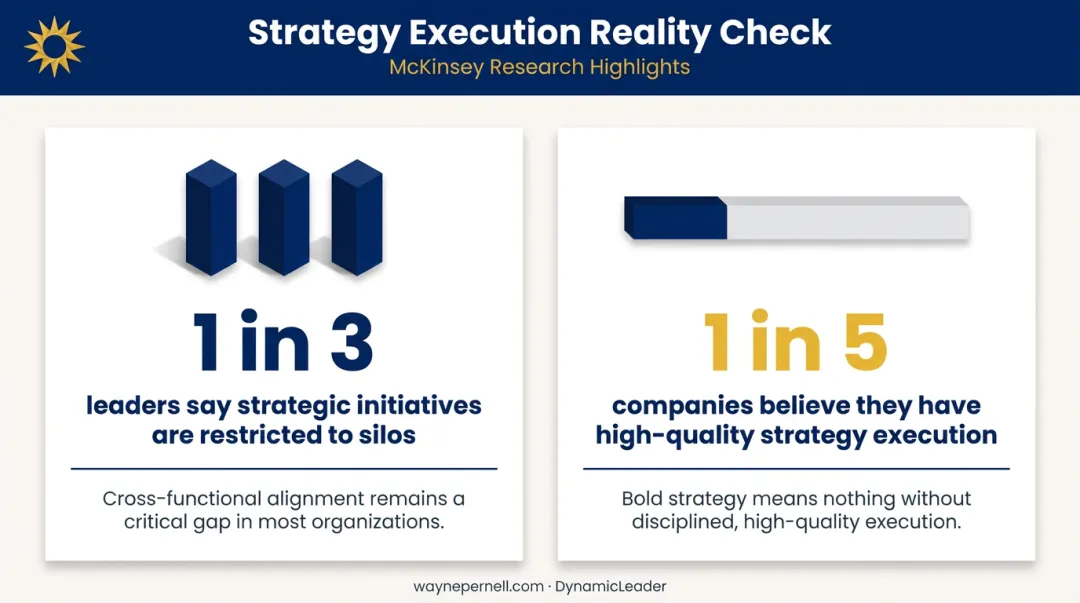 Strategy Execution Reality Check
McKinsey Research Highlights

1 in 3
leaders say strategic initiatives are restricted to silos

Cross-functional alignment remains a critical gap in most organizations.

1 in 5
companies believe they have high-quality strategy execution

Bold strategy means nothing without disciplined, high-quality execution.

waynepernell.com · DynamicLeader